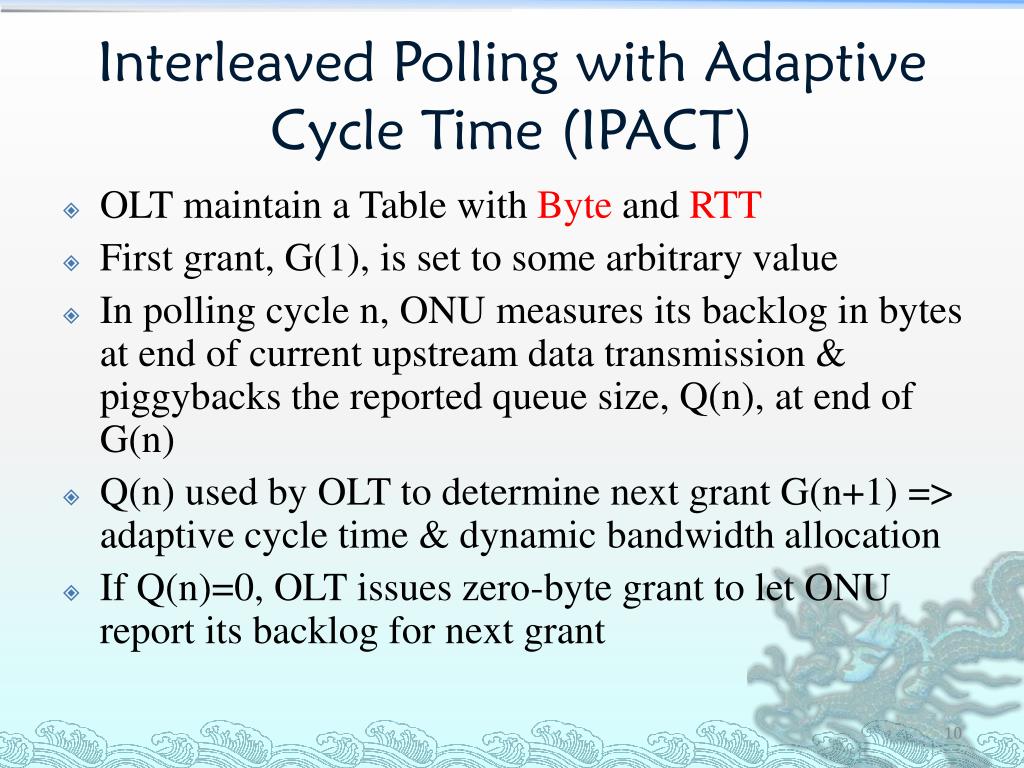 Interleaved Polling with Adaptive Cycle Time (IPACT)

OLT maintain a Table with Byte and RTT

First grant, G(1), is set to some arbitrary value

In polling cycle n, ONU measures its backlog in bytes at end of current upstream data transmission & piggybacks the reported queue size, Q(n), at end of G(n)

Q(n) used by OLT to determine next grant G(n+1) => adaptive cycle time & dynamic bandwidth allocation

If Q(n)=0, OLT issues zero-byte grant to let ONU report its backlog for next grant

10